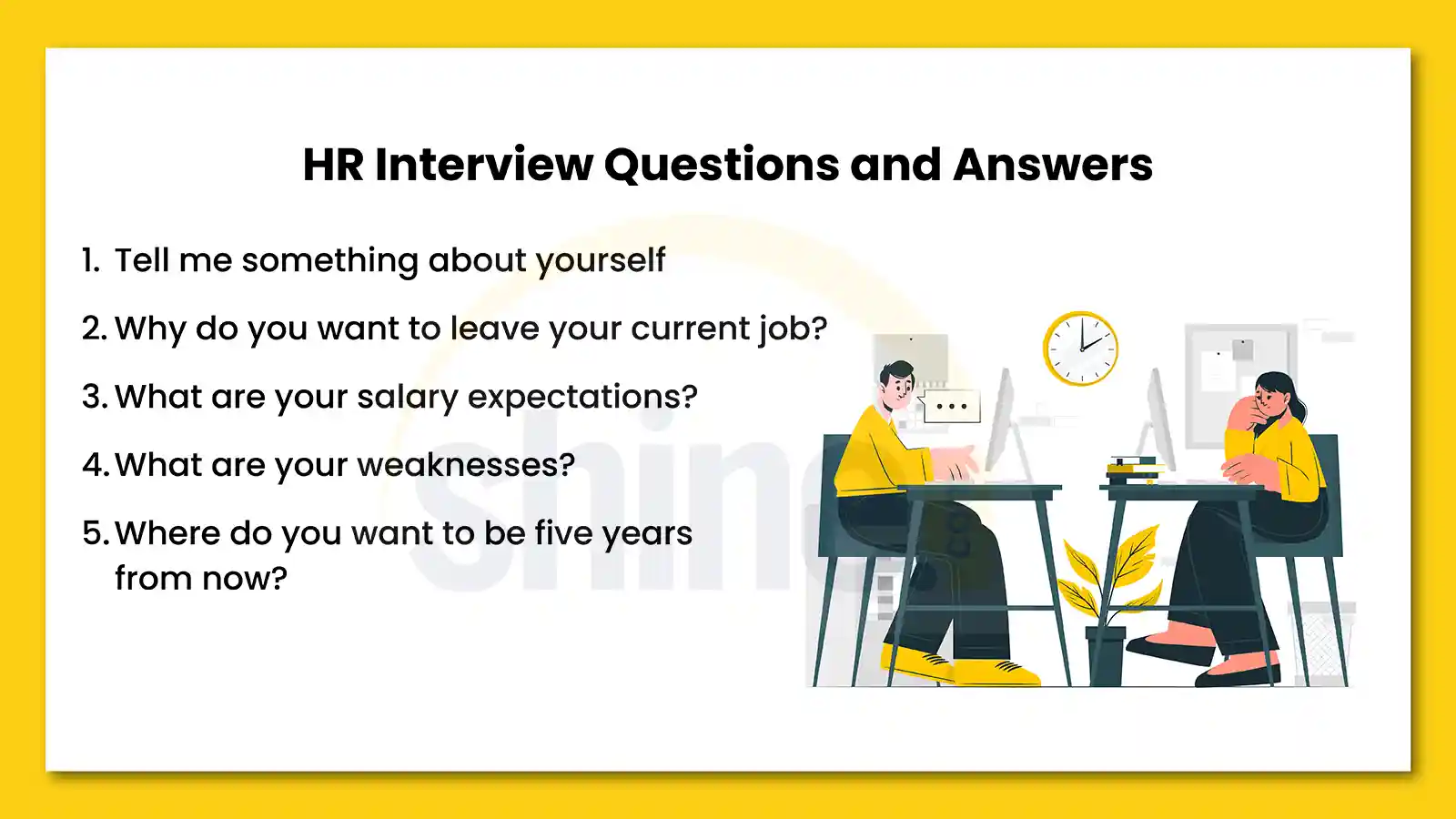 HR Interview Questions and Answers

1. Tell me something about yourself

2. Why do you want to leave your current job?

3. What are your salary expectations?

4. What are your weaknesses?

5. Where do you want to be five years from now?

shine